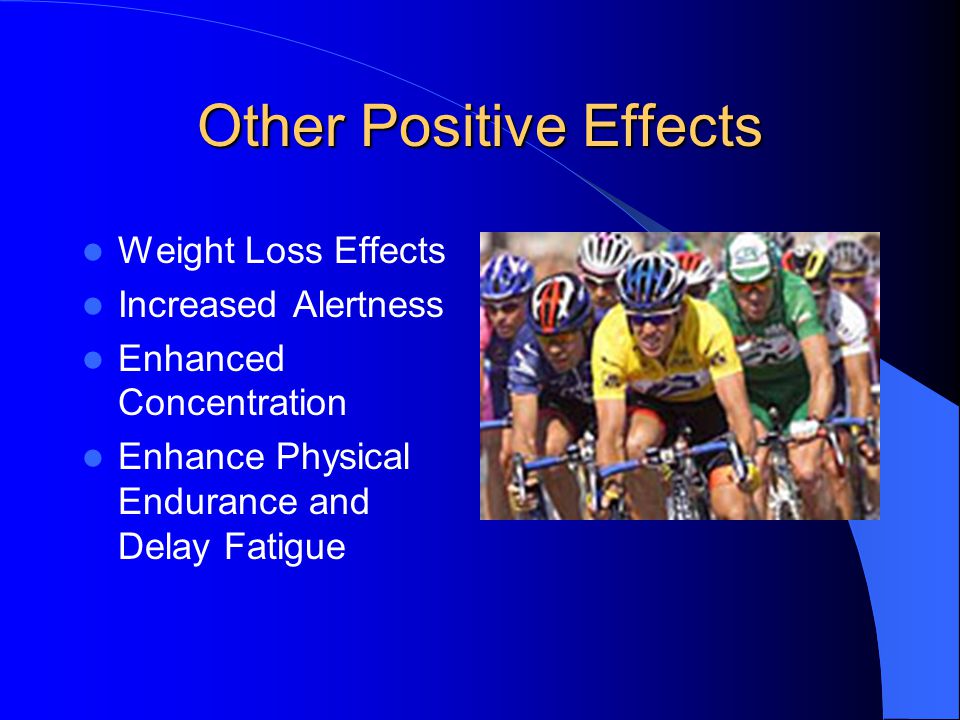 Other Positive Effects

- Weight Loss Effects
- Increased Alertness
- Enhanced Concentration
- Enhance Physical Endurance and Delay Fatigue